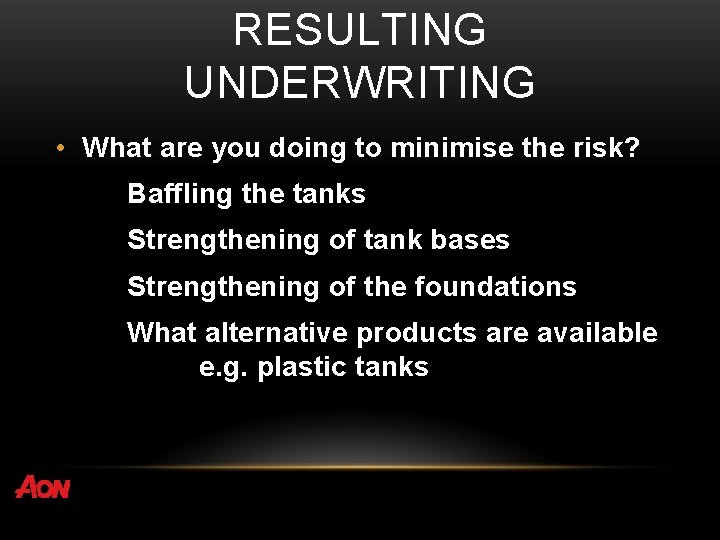 RESULTING UNDERWRITING

• What are you doing to minimise the risk?

Baffling the tanks

Strengthening of tank bases

Strengthening of the foundations

What alternative products are available e.g. plastic tanks

AON